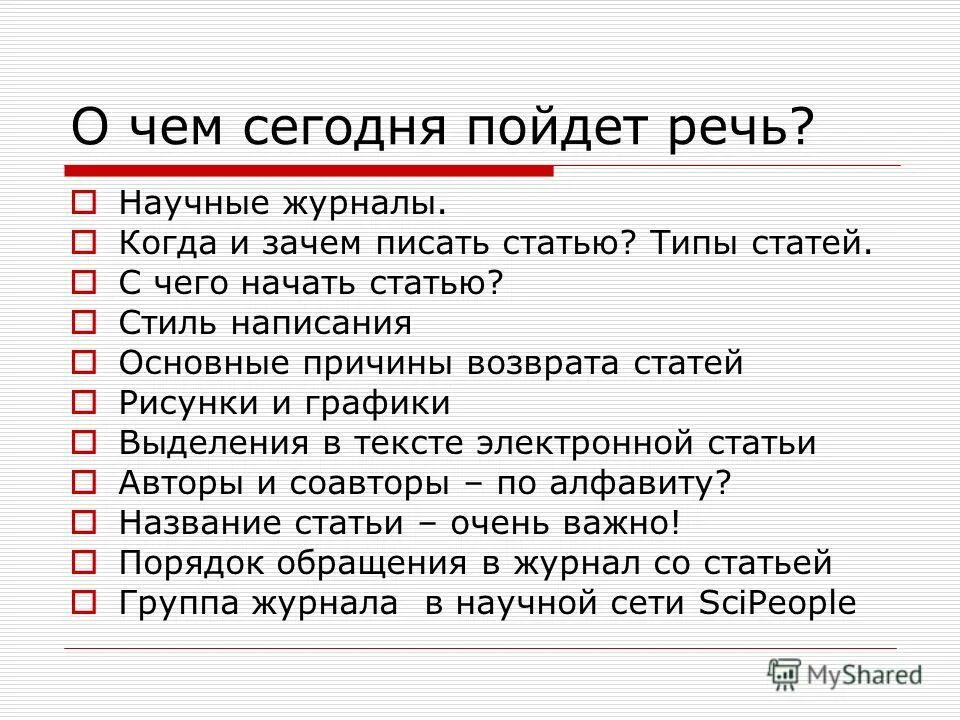 О чем сегодня пойдет речь?

Научные журналы.
Когда и зачем писать статью? Типы статей.
С чего начать статью?
Стиль написания
Основные причины возврата статей
Рисунки и графики
Выделения в тексте электронной статьи
Авторы и соавторы – по алфавиту?
Название статьи – очень важно!
Порядок обращения в журнал со статьей
Группа журнала в научной сети SciPeople

MyShared